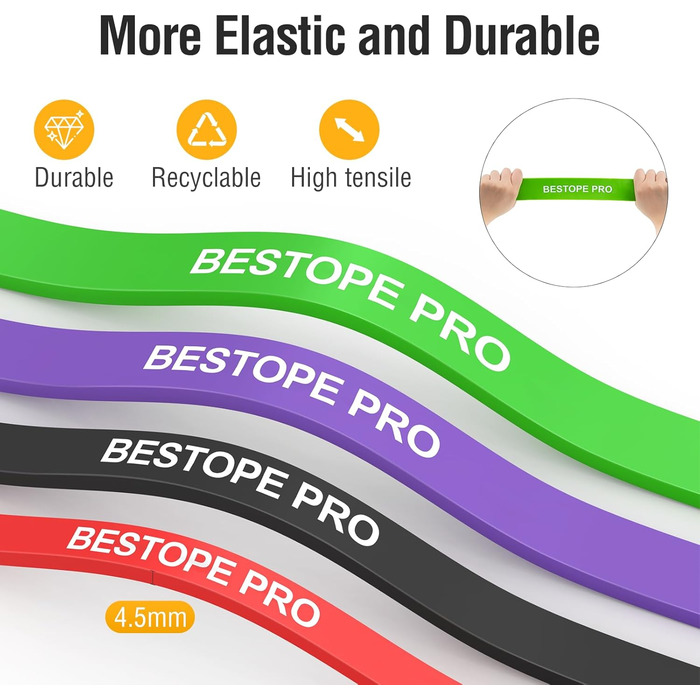 More Elastic and Durable

Durable

Recyclable

High tensile

BESTOPE PRO

BESTOPE PRO

BESTOPE PRO

BESTOPE PRO

BESTOPE PRO

4.5mm